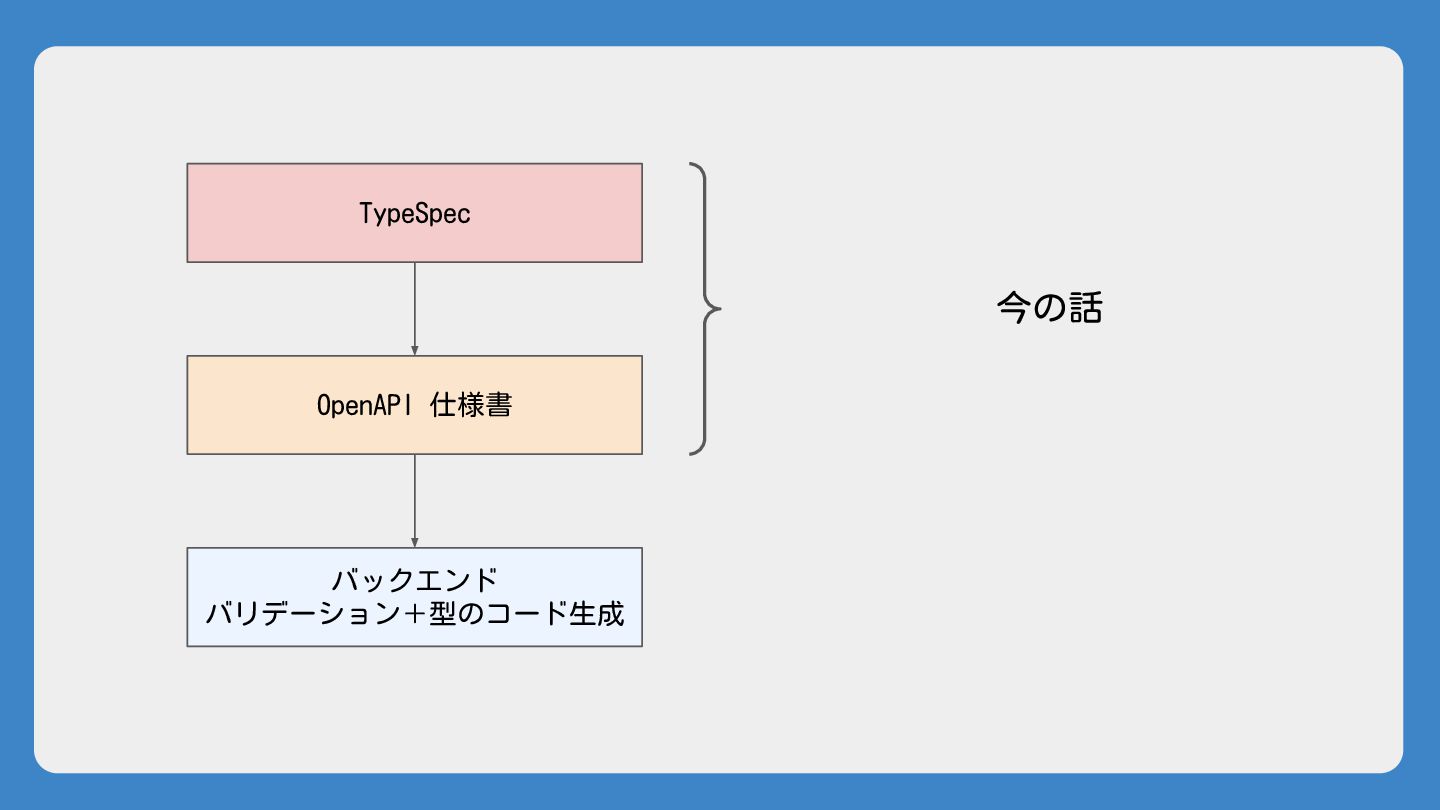 TypeSpec

OpenAPI 仕様書

バックエンド
バリデーション＋型のコード生成

今の話